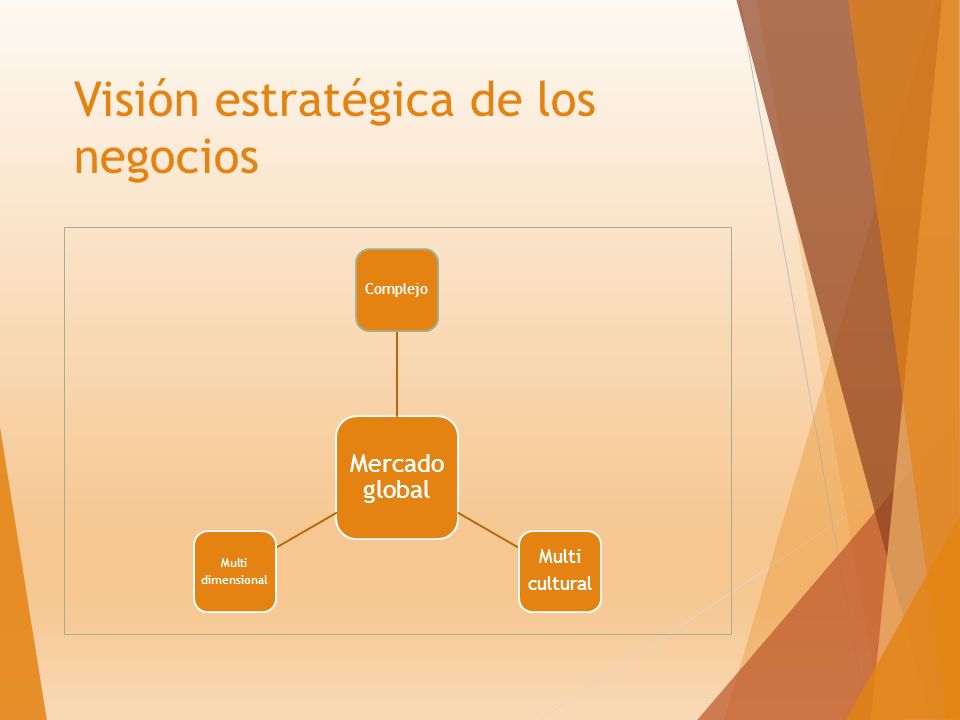 Visión estratégica de los negocios

Complejo

Mercado global

Multi dimensional

Multi cultural